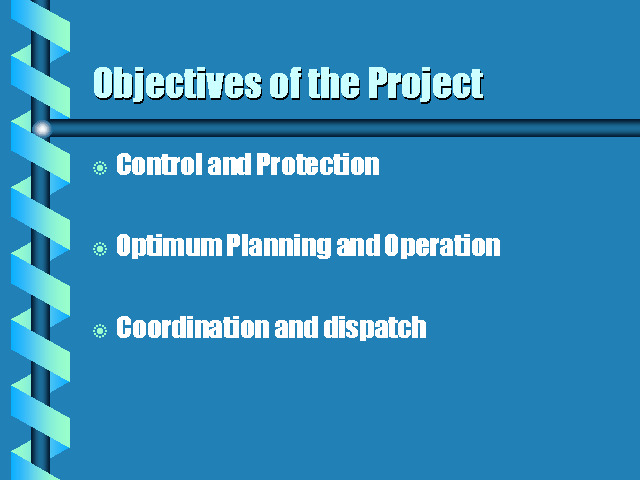 Objectives of the Project

Control and Protection

Optimum Planning and Operation

Coordination and dispatch